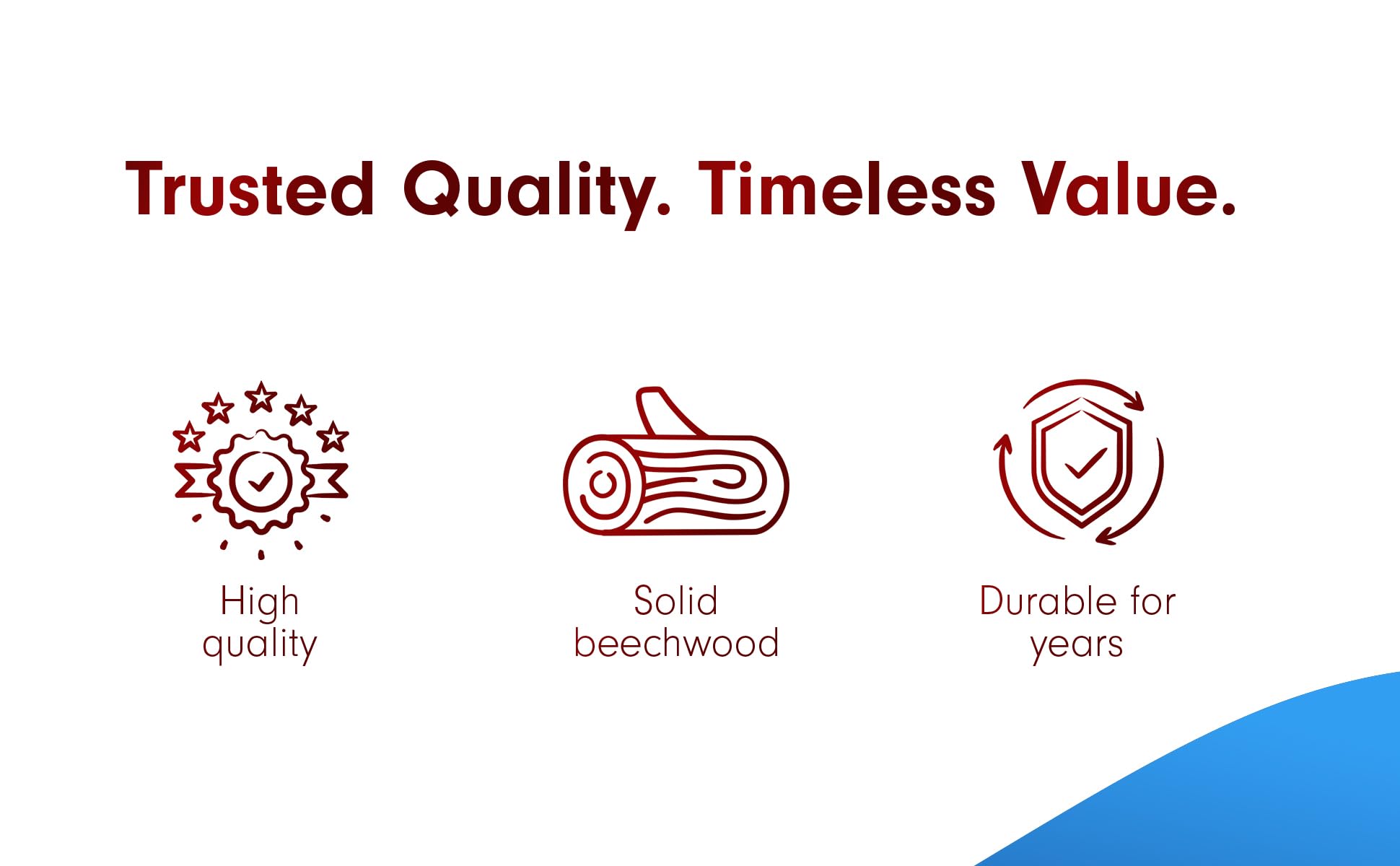 Trusted Quality. Timeless Value.

High quality

Solid beechwood

Durable for years